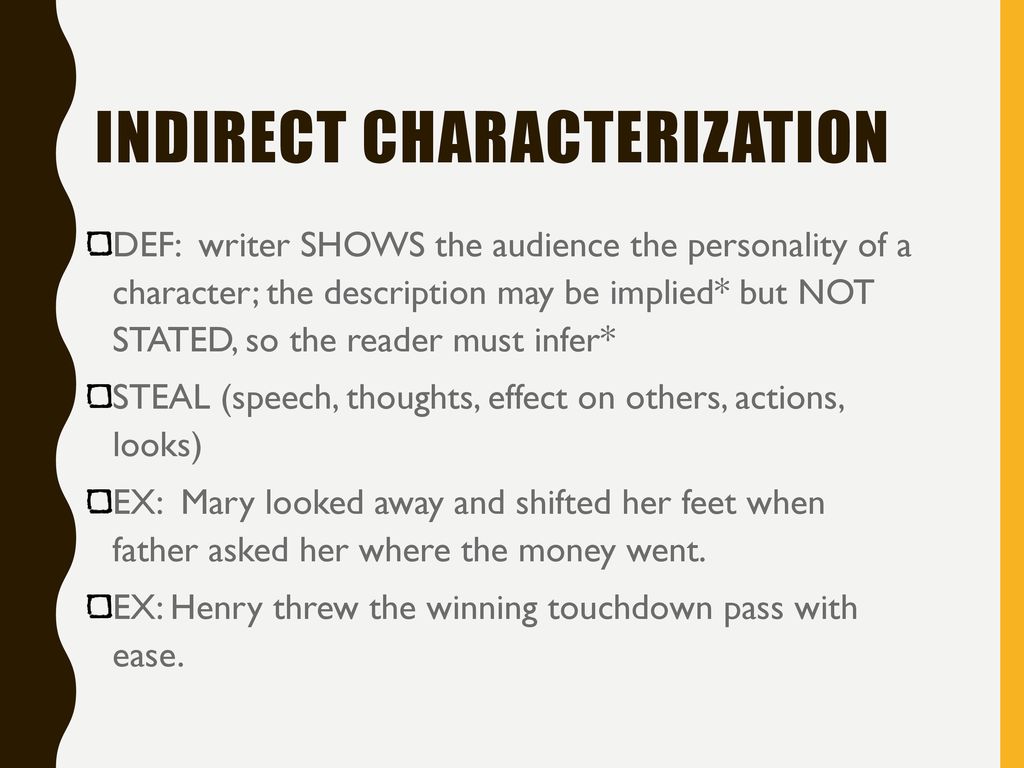 INDIRECT CHARACTERIZATION

DEF: writer SHOWS the audience the personality of a character; the description may be implied* but NOT STATED, so the reader must infer*

STEAL (speech, thoughts, effect on others, actions, looks)

EX: Mary looked away and shifted her feet when father asked her where the money went.

EX: Henry threw the winning touchdown pass with ease.